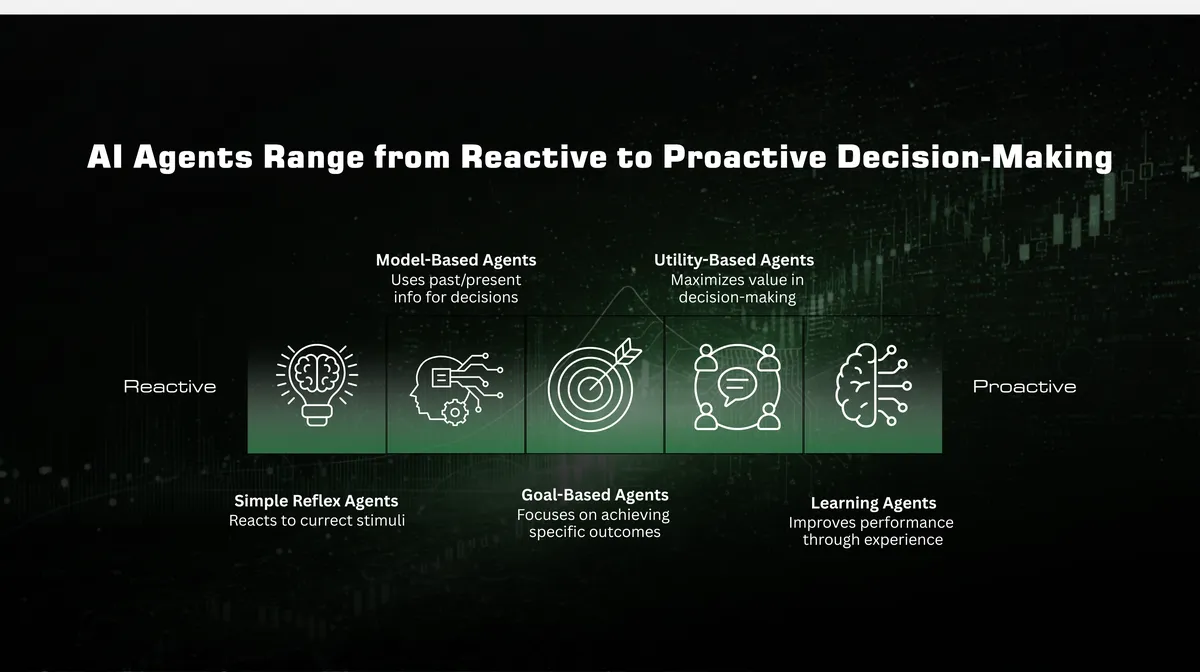 AI Agents Range from Reactive to Proactive Decision-Making

Model-Based Agents
Uses past/present info for decisions

Utility-Based Agents
Maximizes value in decision-making

Reactive

Proactive

Simple Reflex Agents
Reacts to currect stimuli

Goal-Based Agents
Focuses on achieving specific outcomes

Learning Agents
Improves performance through experience